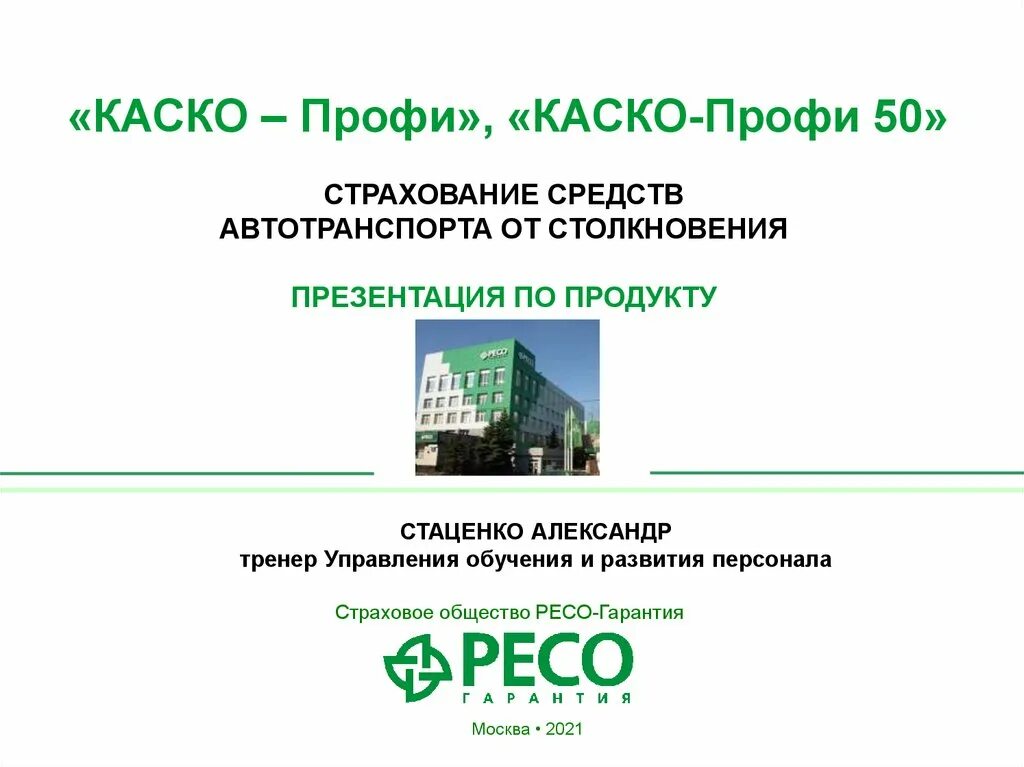 «КАСКО – Профи», «КАСКО-Профи 50»

СТРАХОВАНИЕ СРЕДСТВ АВТОТРАНСПОРТА ОТ СТОЛКНОВЕНИЯ

ПРЕЗЕНТАЦИЯ ПО ПРОДУКТУ

РЕСО

СТАЦЕНКО АЛЕКСАНДР
тренер Управления обучения и развития персонала

Страховое общество РЕСО-Гарантия

РЕСО
ГАРАНТИЯ

Москва • 2021